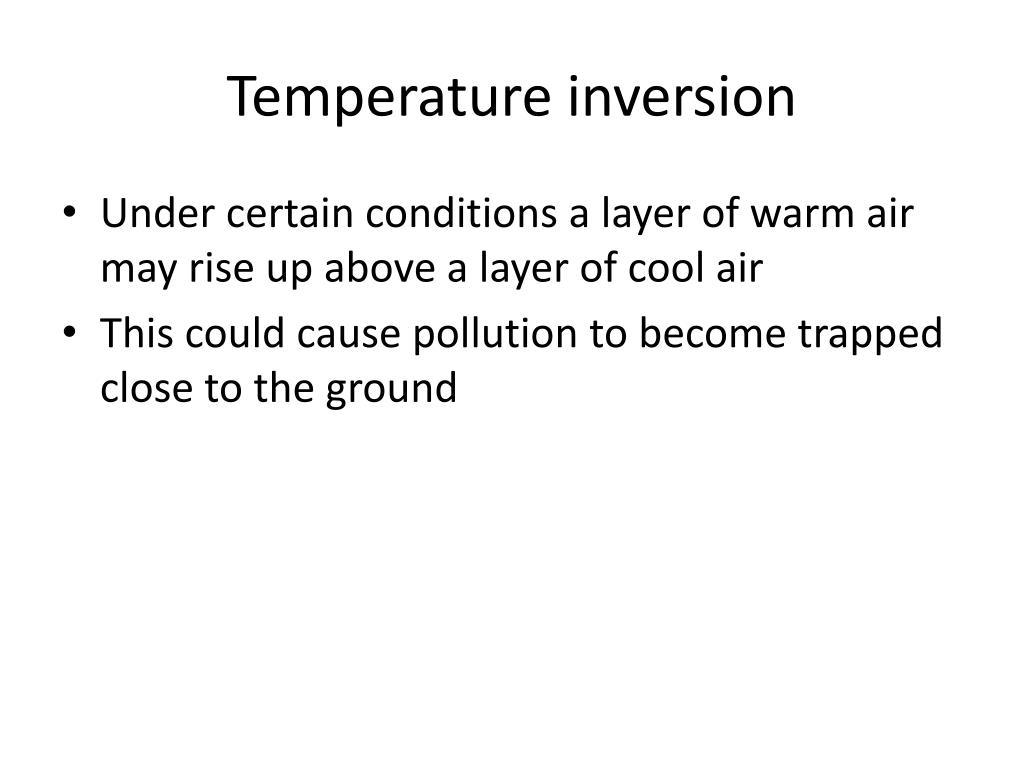 Temperature inversion

• Under certain conditions a layer of warm air may rise up above a layer of cool air
• This could cause pollution to become trapped close to the ground